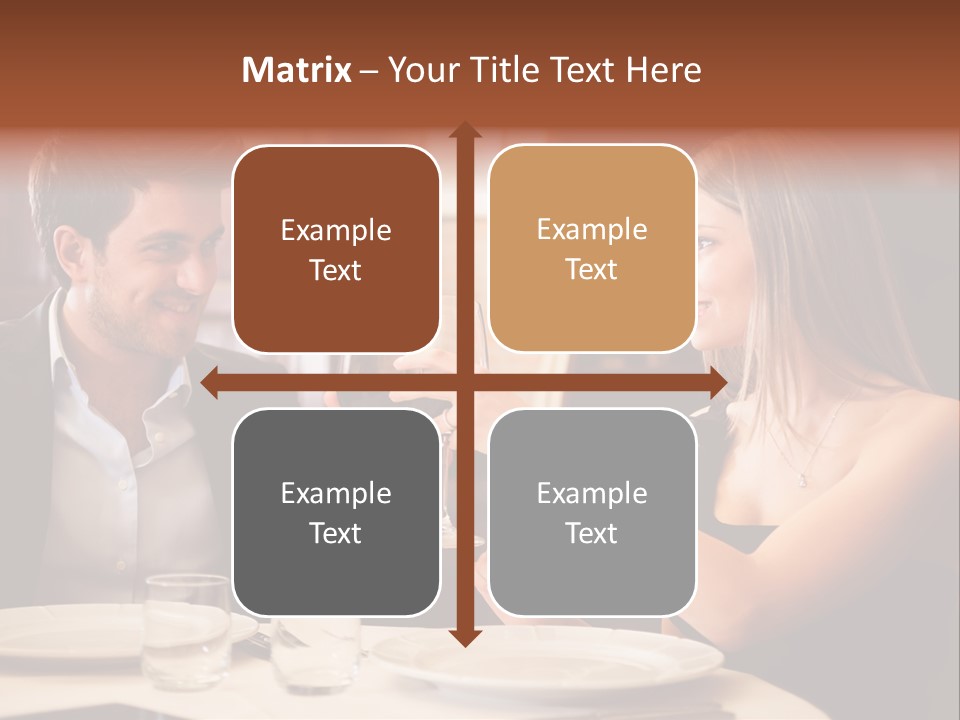 Matrix – Your Title Text Here

Example Text

Example Text

Example Text

Example Text